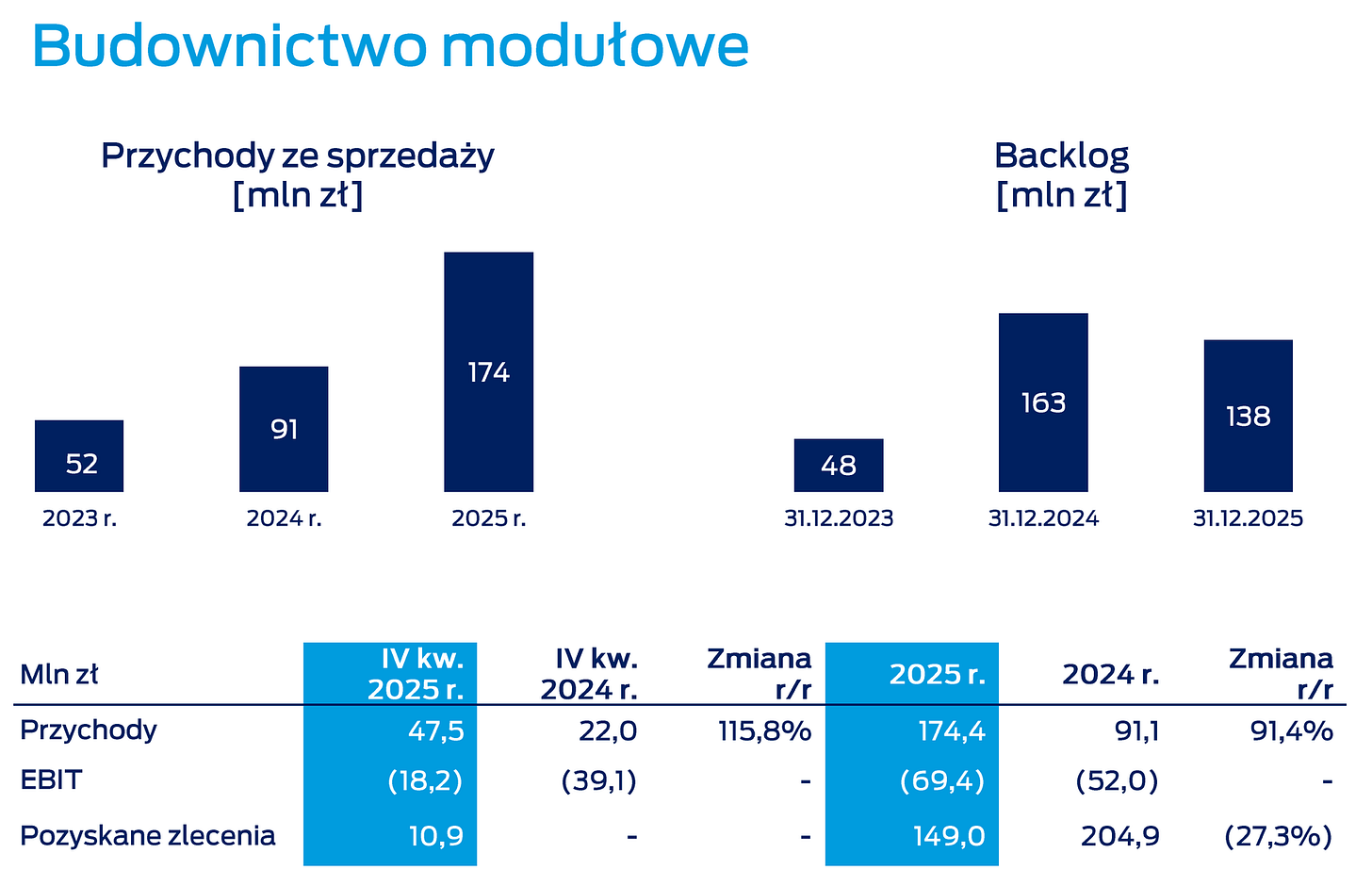 Budownictwo modułowe

Przychody ze sprzedaży
[mln zł]

52
91
174
2023 r.
2024 r.
2025 r.

Backlog
[mln zł]

48
163
138
31.12.2023
31.12.2024
31.12.2025

| Mln zł | IV kw. 2025 r. | IV kw. 2024 r. | Zmiana r/r | 2025 r. | 2024 r. | Zmiana r/r |
|---|---|---|---|---|---|---|
| Przychody | 47,5 | 22,0 | 115,8% | 174,4 | 91,1 | 91,4% |
| EBIT | (18,2) | (39,1) | - | (69,4) | (52,0) | - |
| Pozyskane zlecenia | 10,9 | - | - | 149,0 | 204,9 | (27,3%) |